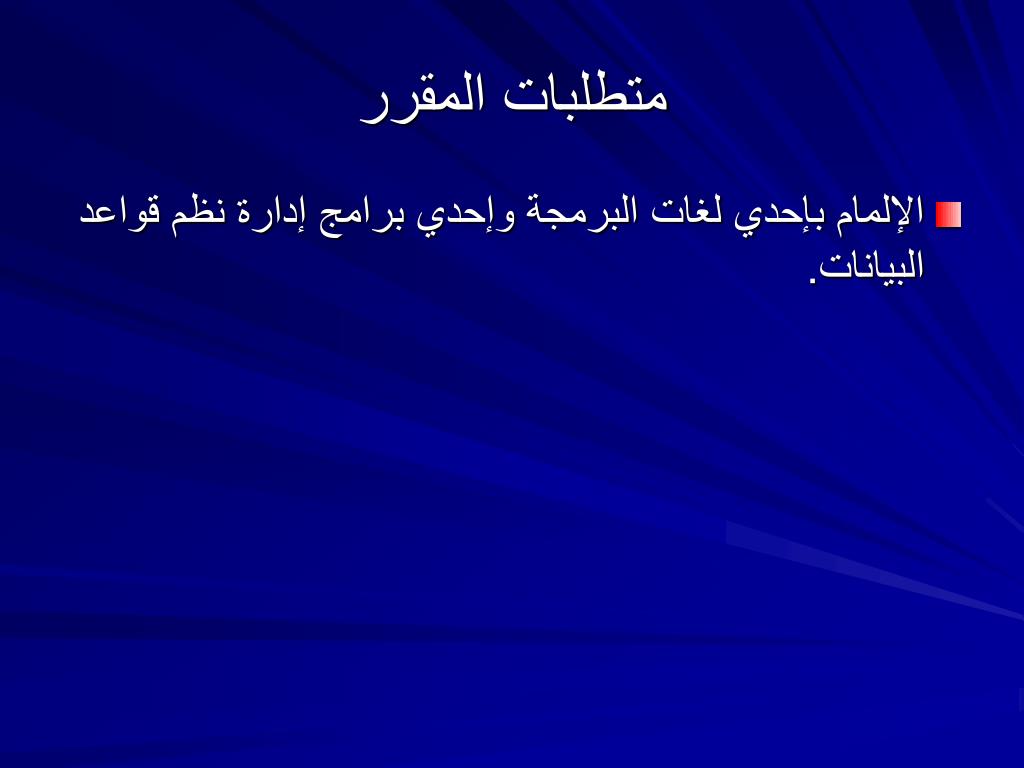 متطلبات المقرر

الإلمام بإحدي لغات البرمجة وإحدي برامج إدارة نظم قواعد البيانات.